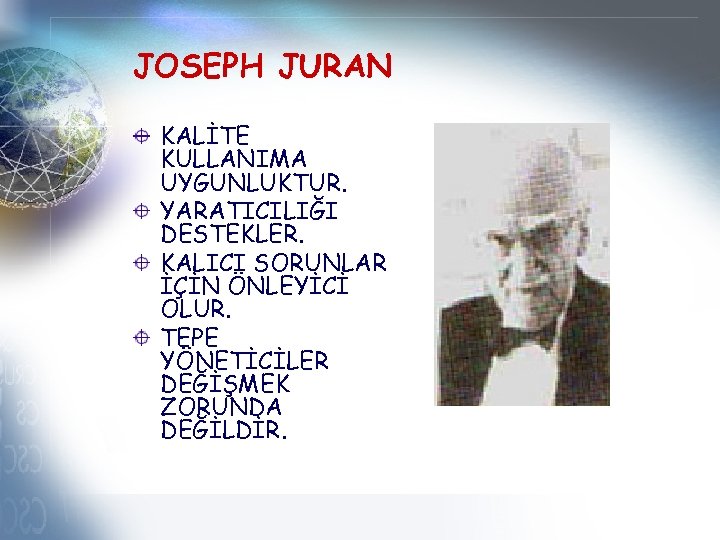 JOSEPH JURAN

KALİTE KULLANIMA UYGUNLUKTUR.
YARATICILIĞI DESTEKLER.
KALICI SORUNLAR İÇİN ÖNLEYİCİ OLUR.
TEPE YÖNETİCİLER DEĞİŞMEK ZORUNDA DEĞİLDİR.